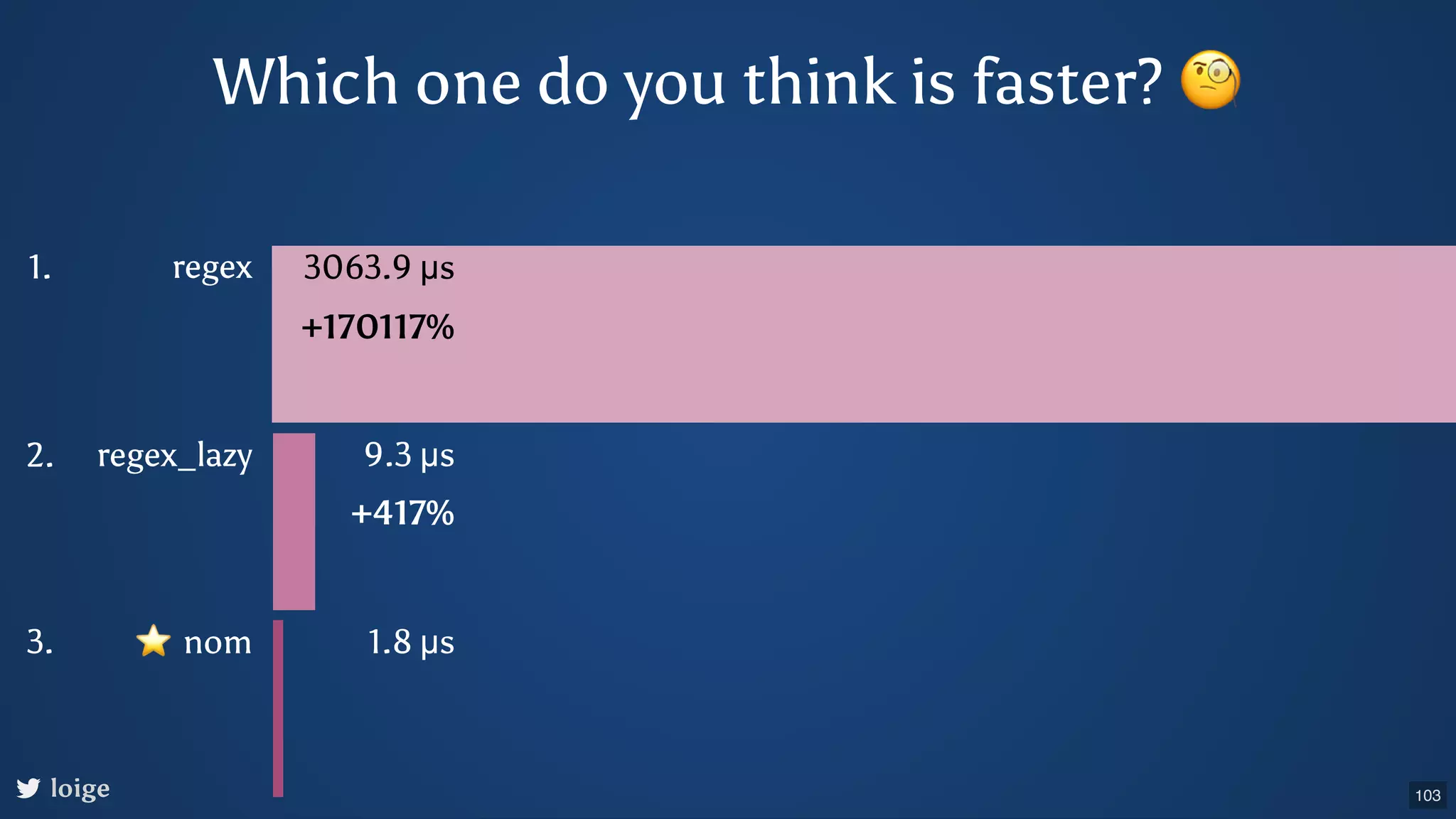 Which one do you think is faster? 🧐

1. regex 3063.9 µs +170117%

2. regex_lazy 9.3 µs +417%

3. ⭐ nom 1.8 µs

loige

103